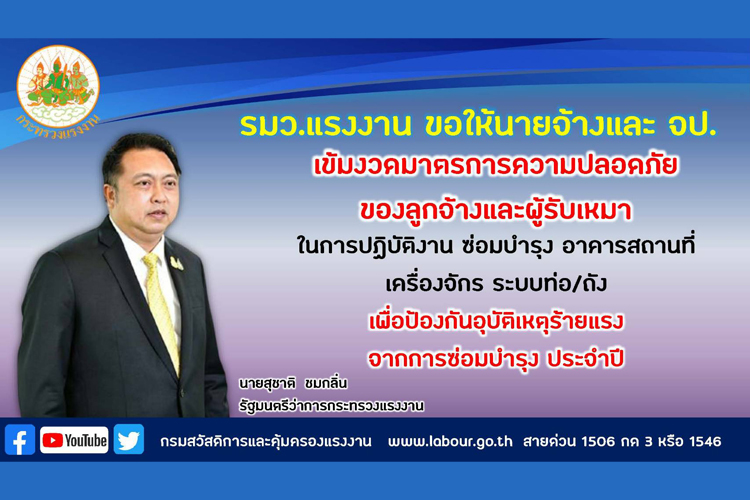 กระทรวงแรงงาน

รมว.แรงงาน ขอให้นายจ้างและ จป.

เข้มงวดมาตรการความปลอดภัย

ของลูกจ้างและผู้รับเหมา

ในการปฏิบัติงาน ซ่อมบำรุง อาคารสถานที่

เครื่องจักร ระบบท่อ/ถัง

เพื่อป้องกันอุบัติเหตุร้ายแรง

จากการซ่อมบำรุง ประจำปี

นายสุชาติ ชมกลิ่น
รัฐมนตรีว่าการกระทรวงแรงงาน

YouTube กรมสวัสดิการและคุ้มครองแรงงาน www.labour.go.th สายด่วน 1506 กด 3 หรือ 1546